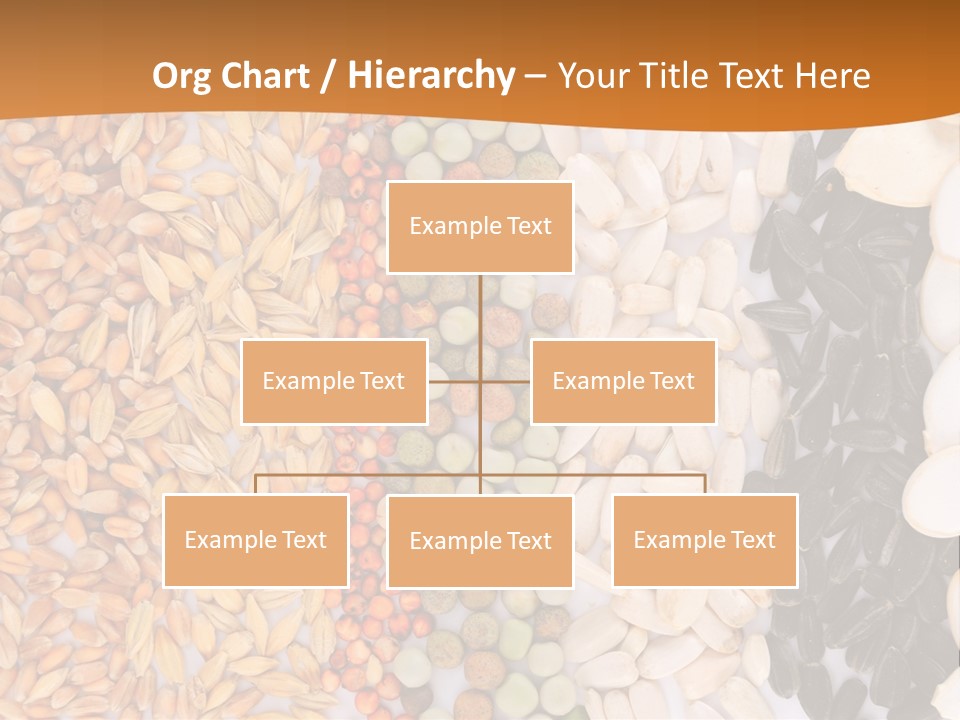 Org Chart / Hierarchy – Your Title Text Here

Example Text

Example Text

Example Text

Example Text

Example Text

Example Text